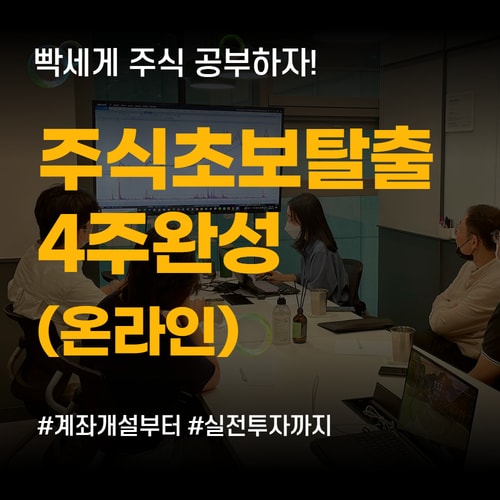 빡세게 주식 공부하자!

주식초보탈출
4주완성
(온라인)

#계좌개설부터 #실전투자까지